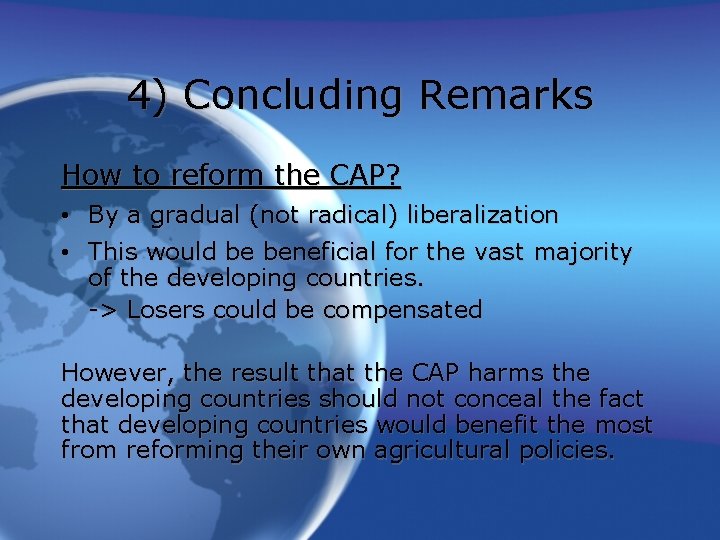 4) Concluding Remarks

How to reform the CAP?

• By a gradual (not radical) liberalization

• This would be beneficial for the vast majority of the developing countries.
-> Losers could be compensated

However, the result that the CAP harms the developing countries should not conceal the fact that developing countries would benefit the most from reforming their own agricultural policies.